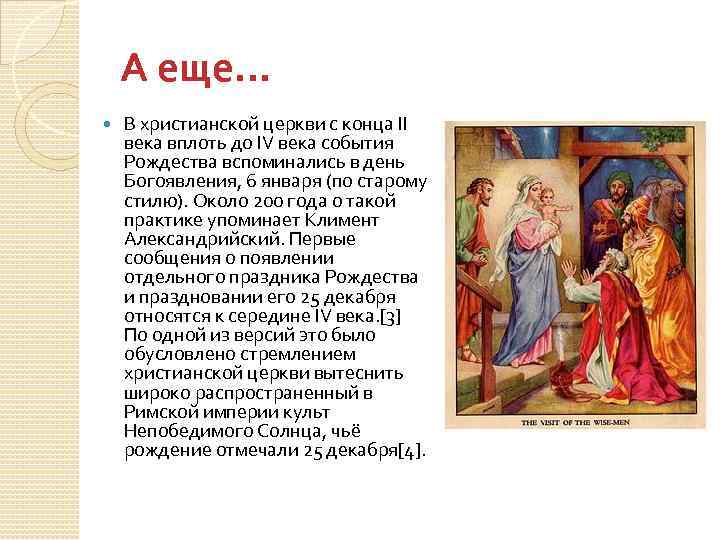 А еще…

В христианской церкви с конца II века вплоть до IV века события Рождества вспоминались в день Богоявления, 6 января (по старому стилю). Около 200 года о такой практике упоминает Климент Александрийский. Первые сообщения о появлении отдельного праздника Рождества и праздновании его 25 декабря относятся к середине IV века.[3] По одной из версий это было обусловлено стремлением христианской церкви вытеснить широко распространенный в Римской империи культ Непобедимого Солнца, чьё рождение отмечали 25 декабря[4].

THE VISIT OF THE WISE-MEN